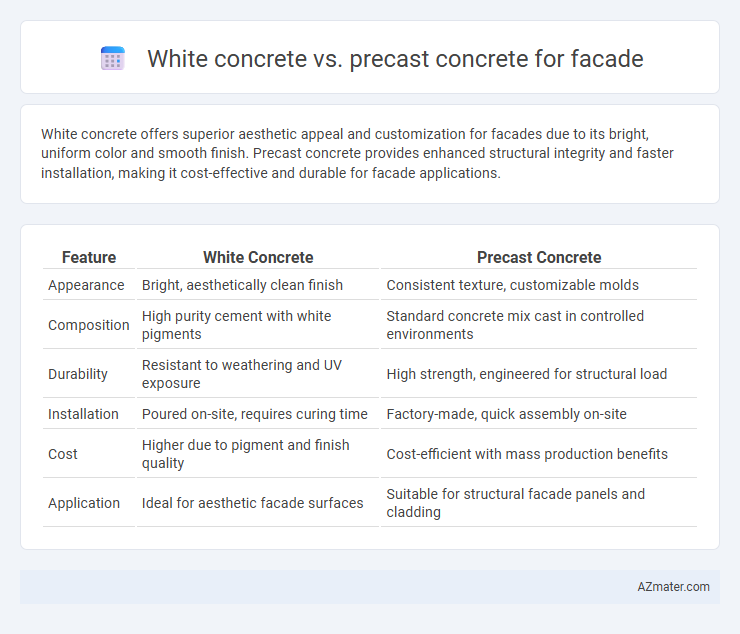 White concrete vs. precast concrete for facade

White concrete offers superior aesthetic appeal and customization for facades due to its bright, uniform color and smooth finish. Precast concrete provides enhanced structural integrity and faster installation, making it cost-effective and durable for facade applications.

| Feature | White Concrete | Precast Concrete |
|---|---|---|
| Appearance | Bright, aesthetically clean finish | Consistent texture, customizable molds |
| Composition | High purity cement with white pigments | Standard concrete mix cast in controlled environments |
| Durability | Resistant to weathering and UV exposure | High strength, engineered for structural load |
| Installation | Poured on-site, requires curing time | Factory-made, quick assembly on-site |
| Cost | Higher due to pigment and finish quality | Cost-efficient with mass production benefits |
| Application | Ideal for aesthetic facade surfaces | Suitable for structural facade panels and cladding |

AZmater.com